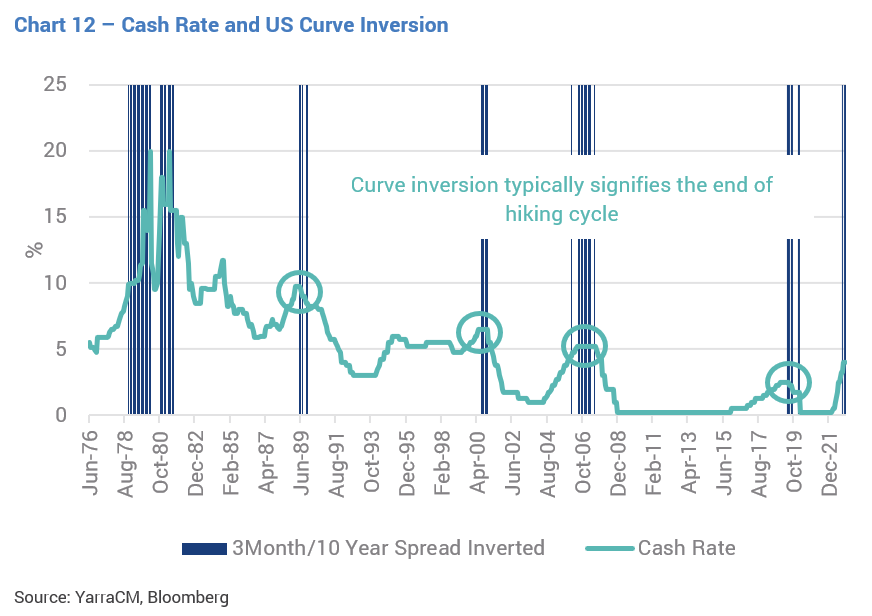 Chart 12 – Cash Rate and US Curve Inversion

25
20
15
10
5
0

%

Curve inversion typically signifies the end of hiking cycle

Jun-76
Aug-78
Oct-80
Dec-82
Feb-85
Apr-87
Jun-89
Aug-91
Oct-93
Dec-95
Feb-98
Apr-00
Jun-02
Aug-04
Oct-06
Dec-08
Feb-11
Apr-13
Jun-15
Aug-17
Oct-19
Dec-21

3Month/10 Year Spread Inverted
Cash Rate

Source: YarraCM, Bloomberg